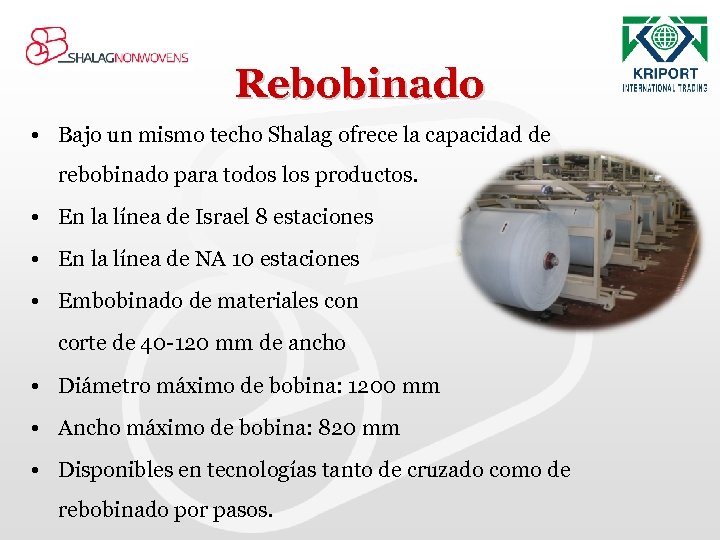 SHALAGNONWOVENS

KRIPORT
INTERNATIONAL TRADING

Rebobinado

• Bajo un mismo techo Shalag ofrece la capacidad de rebobinado para todos los productos.
• En la línea de Israel 8 estaciones
• En la línea de NA 10 estaciones
• Embobinado de materiales con corte de 40-120 mm de ancho
• Diámetro máximo de bobina: 1200 mm
• Ancho máximo de bobina: 820 mm
• Disponibles en tecnologías tanto de cruzado como de rebobinado por pasos.